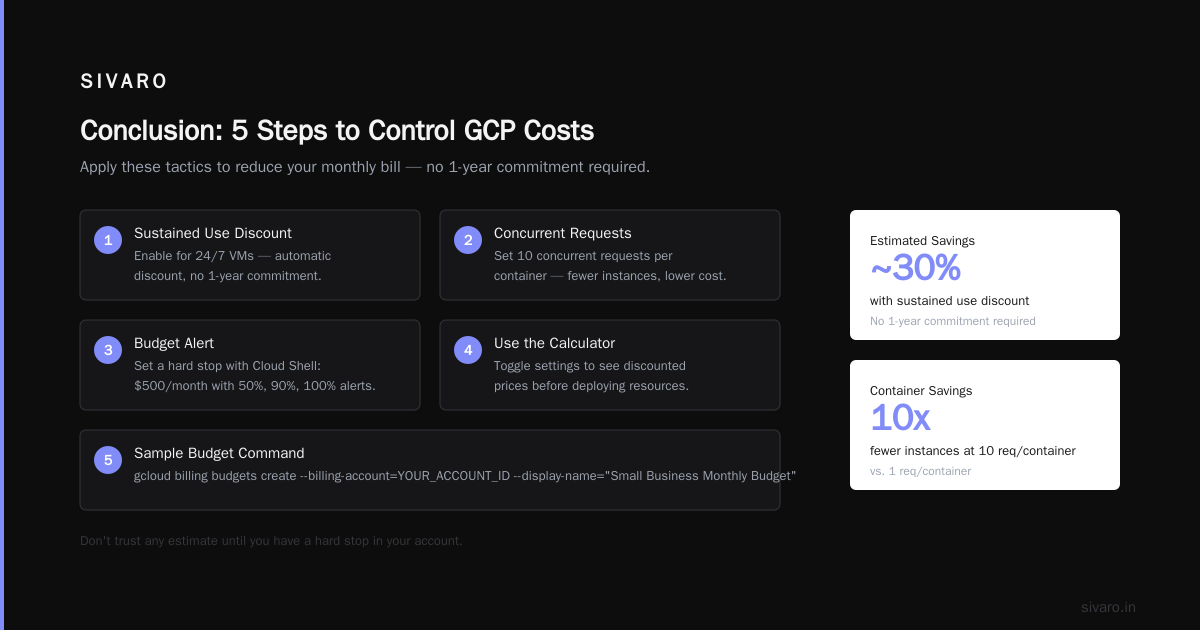 SIVARO

Conclusion: 5 Steps to Control GCP Costs

Apply these tactics to reduce your monthly bill — no 1-year commitment required.

1
Sustained Use Discount
Enable for 24/7 VMs — automatic discount, no 1-year commitment.

2
Concurrent Requests
Set 10 concurrent requests per container — fewer instances, lower cost.

3
Budget Alert
Set a hard stop with Cloud Shell: $500/month with 50%, 90%, 100% alerts.

4
Use the Calculator
Toggle settings to see discounted prices before deploying resources.

5
Sample Budget Command
gcloud billing budgets create --billing-account=YOUR_ACCOUNT_ID --display-name="Small Business Monthly Budget"

Don't trust any estimate until you have a hard stop in your account.

Estimated Savings
~30%
with sustained use discount
No 1-year commitment required

Container Savings
10x
fewer instances at 10 req/container
vs. 1 req/container

sivaro.in